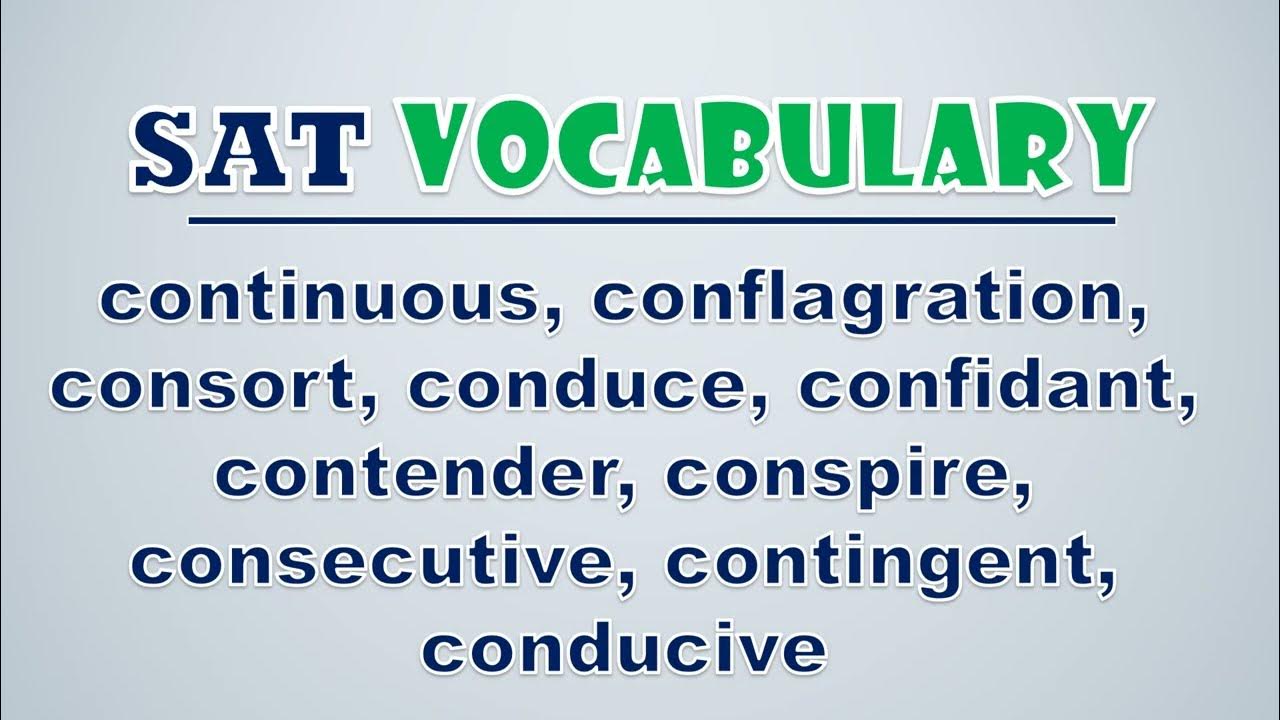 SAT VOCABULARY

continuous, conflagration, consort, conduce, confidant, contender, conspire, consecutive, contingent, conducive